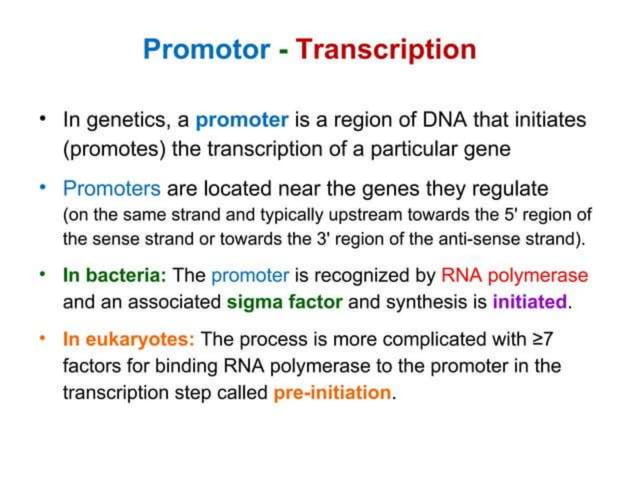 Promotor - Transcription

• In genetics, a promoter is a region of DNA that initiates (promotes) the transcription of a particular gene

• Promoters are located near the genes they regulate (on the same strand and typically upstream towards the 5' region of the sense strand or towards the 3' region of the anti-sense strand).

• In bacteria: The promoter is recognized by RNA polymerase and an associated sigma factor and synthesis is initiated.

• In eukaryotes: The process is more complicated with ≥7 factors for binding RNA polymerase to the promoter in the transcription step called pre-initiation.